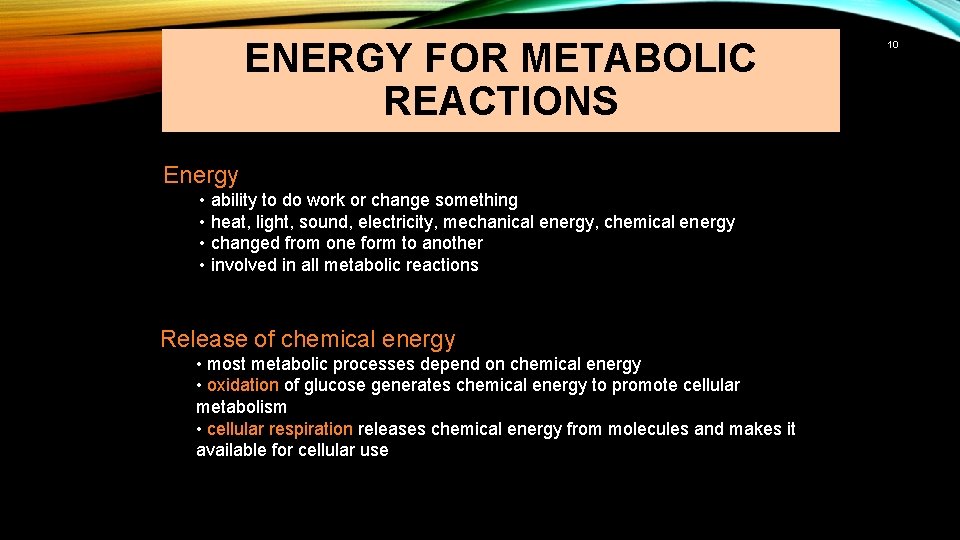 ENERGY FOR METABOLIC REACTIONS

10

Energy
• ability to do work or change something
• heat, light, sound, electricity, mechanical energy, chemical energy
• changed from one form to another
• involved in all metabolic reactions

Release of chemical energy
• most metabolic processes depend on chemical energy
• oxidation of glucose generates chemical energy to promote cellular metabolism
• cellular respiration releases chemical energy from molecules and makes it available for cellular use